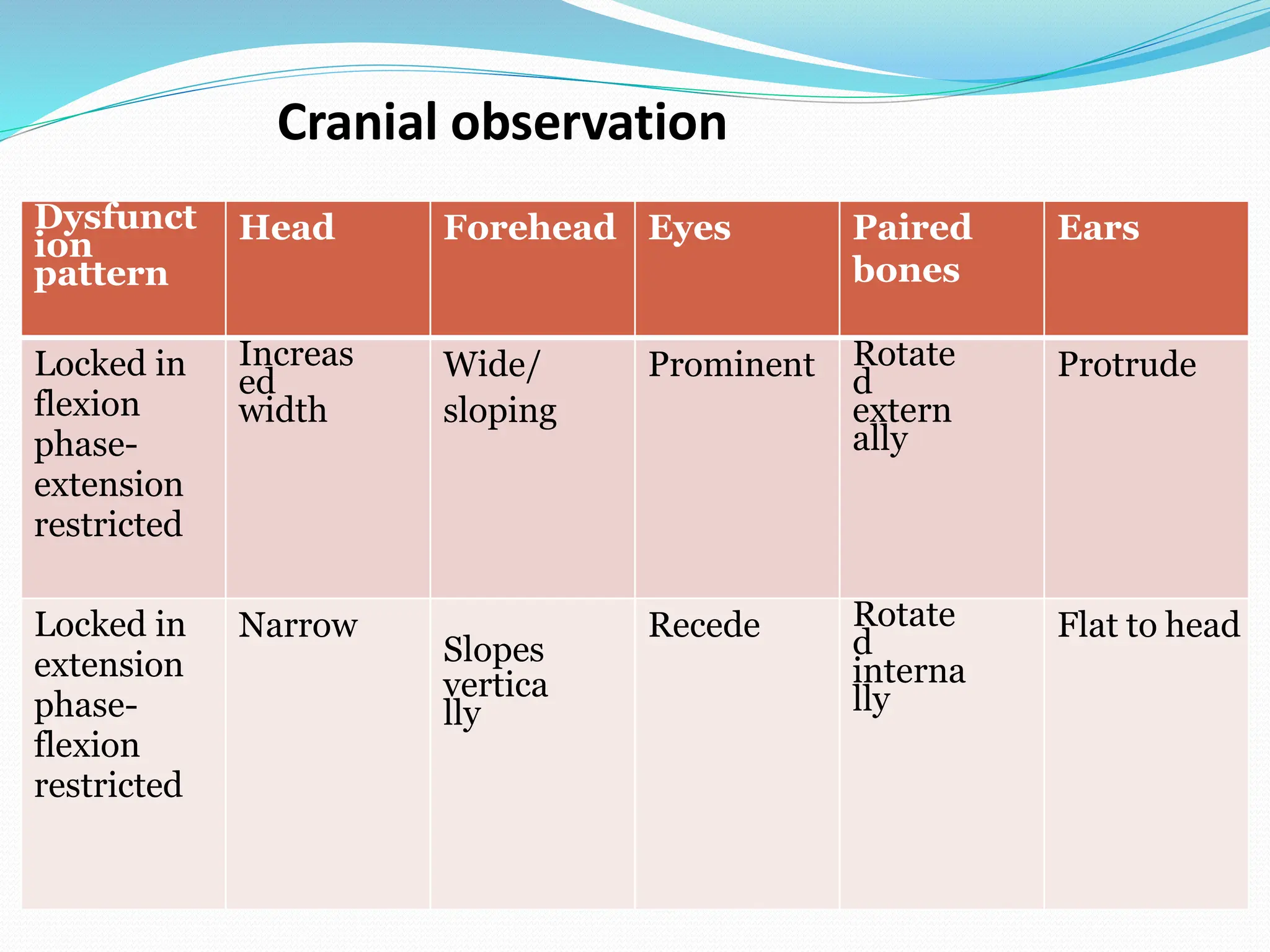 Cranial observation

| Dysfunction pattern | Head | Forehead | Eyes | Paired bones | Ears |
|---|---|---|---|---|---|
| Locked in flexion phase-extension restricted | Increased width | Wide/ sloping | Prominent | Rotated externally | Protrude |
| Locked in extension phase-flexion restricted | Narrow | Slopes vertically | Recede | Rotated internally | Flat to head |